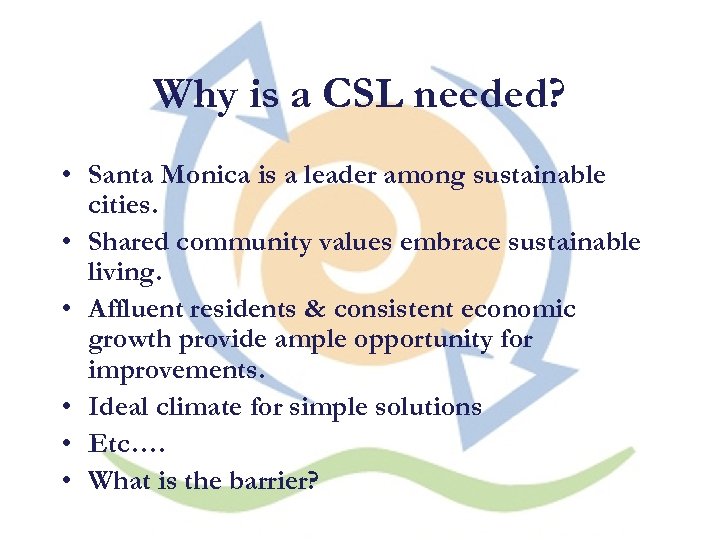 Why is a CSL needed?

• Santa Monica is a leader among sustainable cities.
• Shared community values embrace sustainable living.
• Affluent residents & consistent economic growth provide ample opportunity for improvements.
• Ideal climate for simple solutions
• Etc….
• What is the barrier?